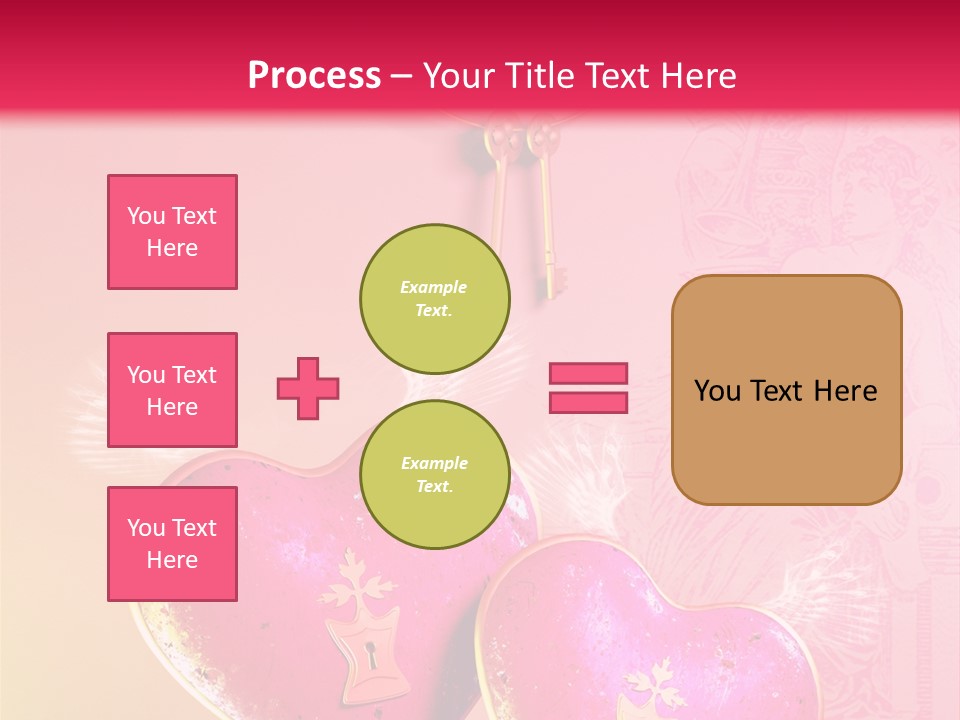 Process – Your Title Text Here

You Text Here

You Text Here

You Text Here

Example Text.

Example Text.

You Text Here